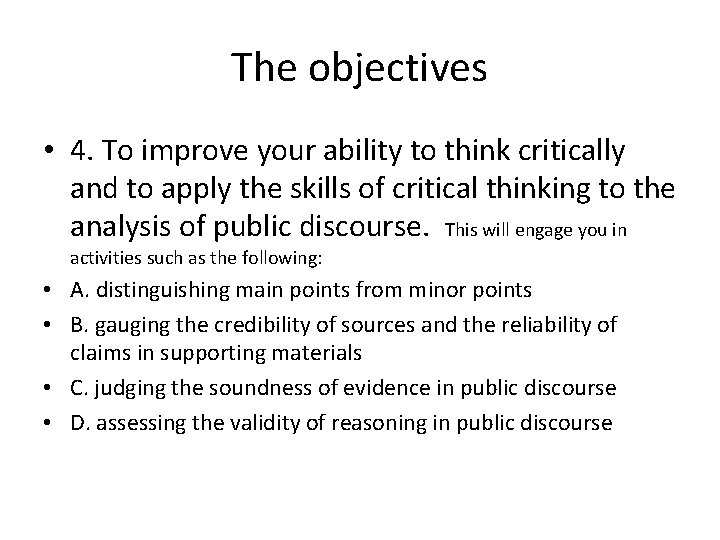 The objectives

• 4. To improve your ability to think critically and to apply the skills of critical thinking to the analysis of public discourse. This will engage you in activities such as the following:
• A. distinguishing main points from minor points
• B. gauging the credibility of sources and the reliability of claims in supporting materials
• C. judging the soundness of evidence in public discourse
• D. assessing the validity of reasoning in public discourse